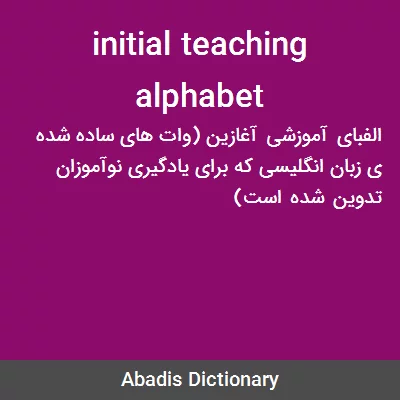 initial teaching alphabet

الفبای آموزشی آغازین (وات های ساده شده ی زبان انگلیسی که برای یادگیری نوآموزان تدوین شده است)

Abadis Dictionary